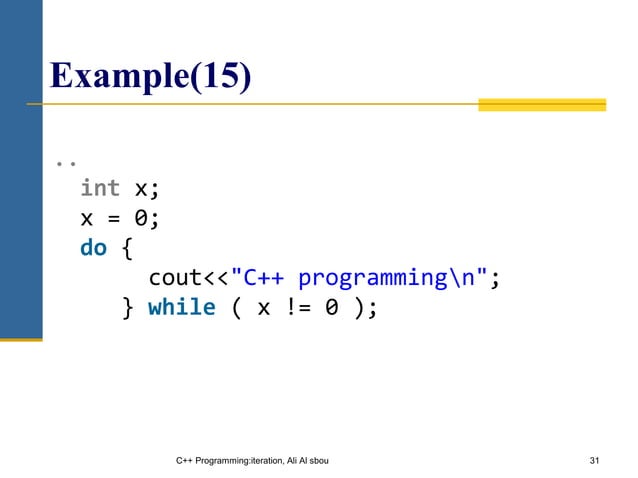 Example(15)

..
int x;
x = 0;
do {
cout<<"C++ programming\n";
} while ( x != 0 );

C++ Programming:iteration, Ali Al sbou

31